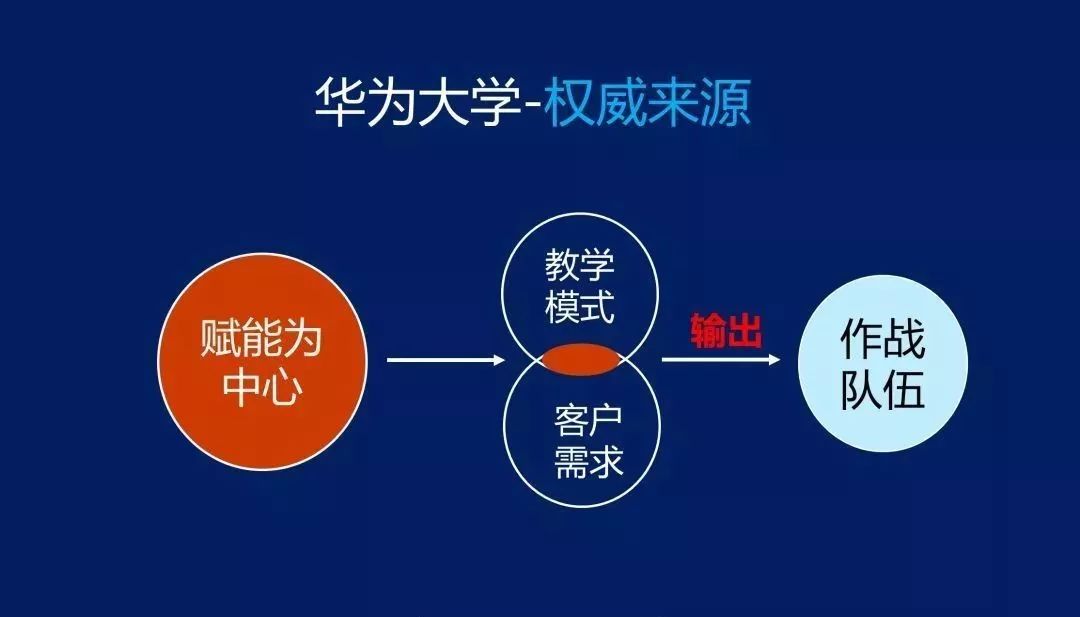 华为大学-权威来源

赋能为中心

教学模式

客户需求

输出

作战队伍